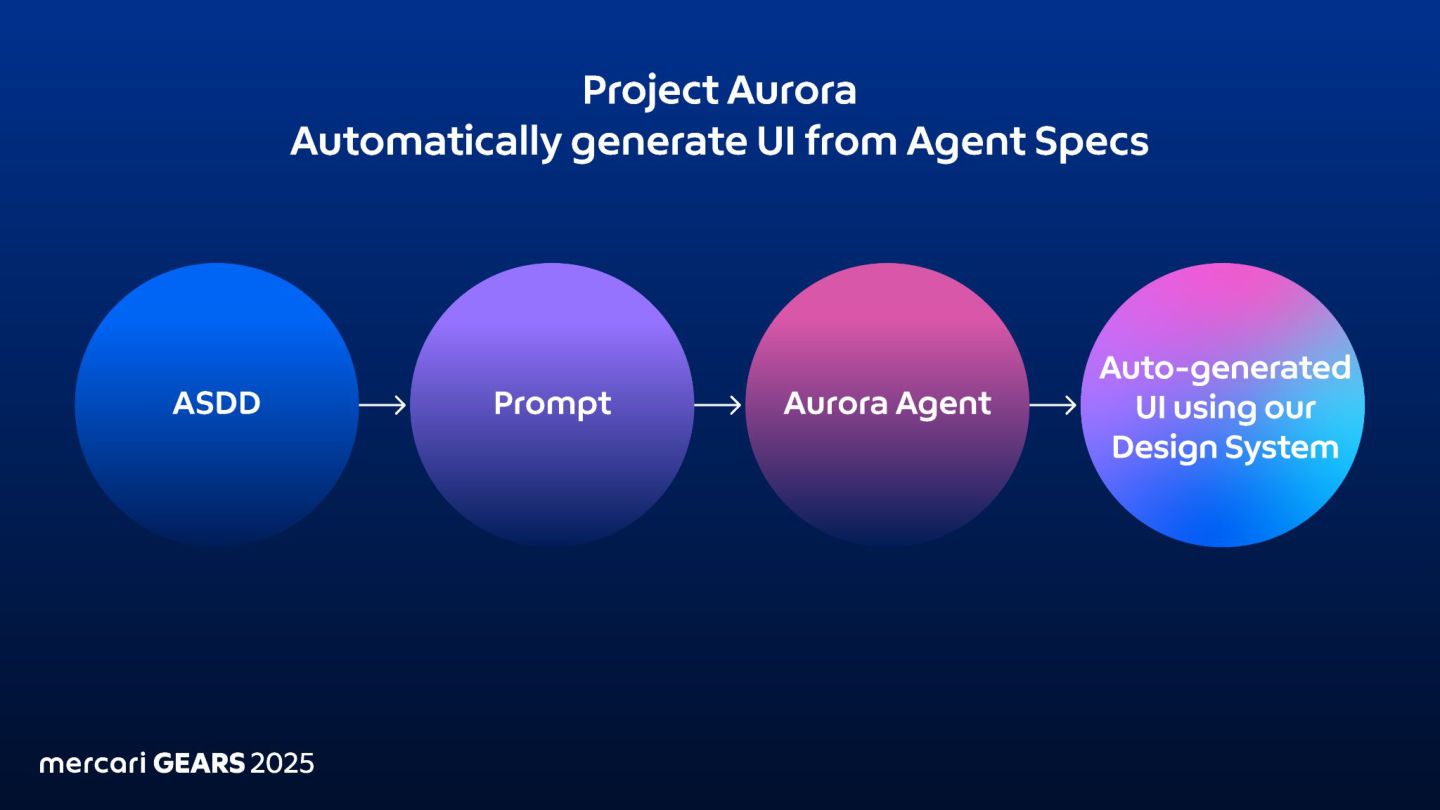 Project Aurora
Automatically generate UI from Agent Specs

ASDD

Prompt

Aurora Agent

Auto-generated UI using our Design System

mercari GEARS 2025